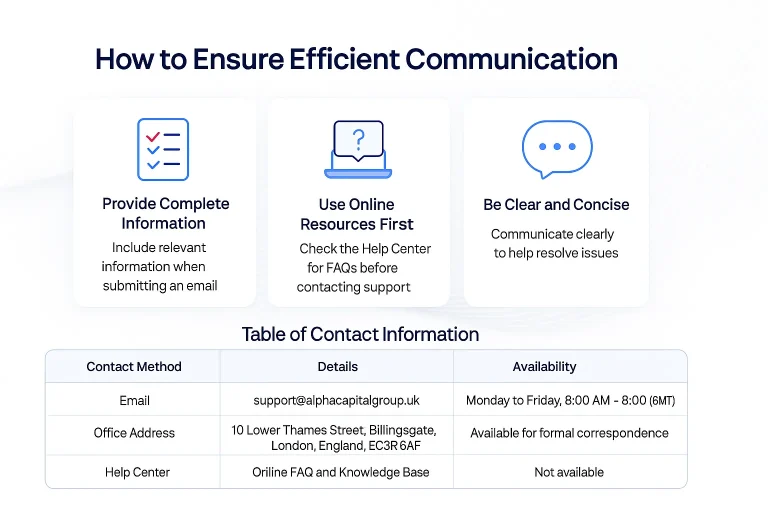 How to Ensure Efficient Communication

Provide Complete Information
Include relevant information when submitting an email

Use Online Resources First
Check the Help Center for FAQs before contacting support

Be Clear and Concise
Communicate clearly to help resolve issues

Table of Contact Information

| Contact Method | Details | Availability |
|---|---|---|
| Email | support@alphacapitalgroup.uk | Monday to Friday, 8:00 AM - 8:00 (6MT) |
| Office Address | 10 Lower Thames Street, Billingsgate, London, England, EC3R 6AF | Available for formal correspondence |
| Help Center | Oriline FAQ and Knowledge Base | Not available |